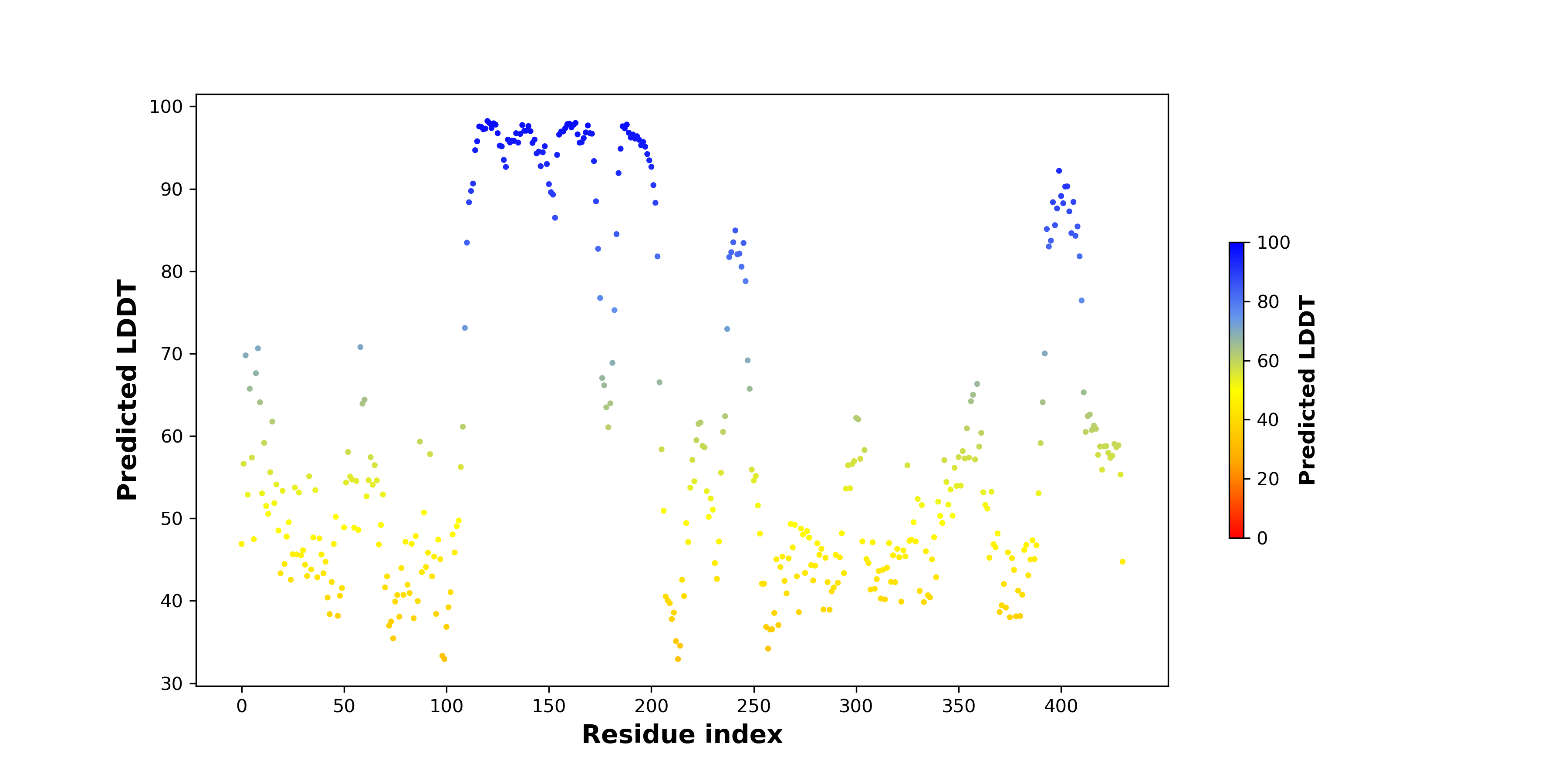 Predicted LDDT

100
90
80
70
60
50
40
30

0 50 100 150 200 250 300 350 400

Residue index

100
80
60
40
20
0

Predicted LDDT